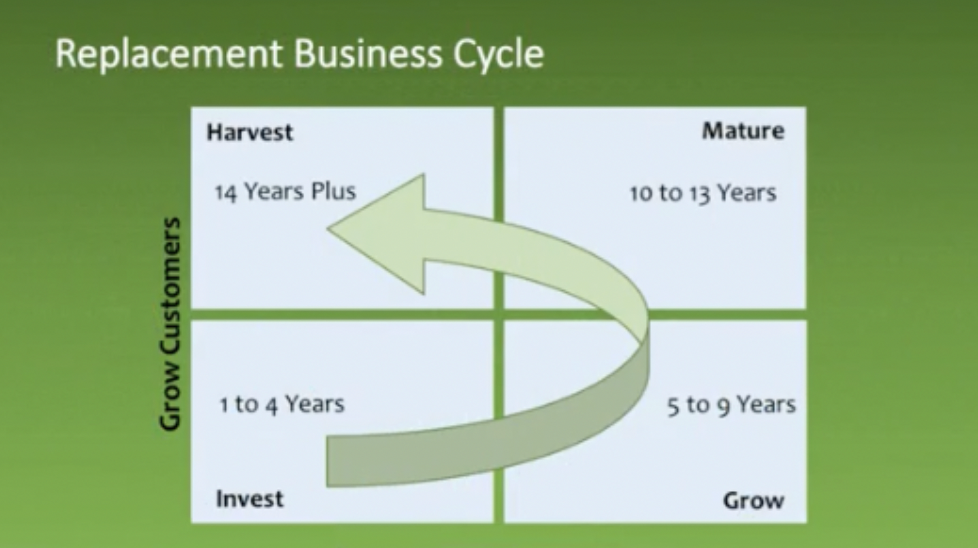 Replacement Business Cycle

Grow Customers

Harvest

14 Years Plus

Mature

10 to 13 Years

1 to 4 Years

Invest

5 to 9 Years

Grow